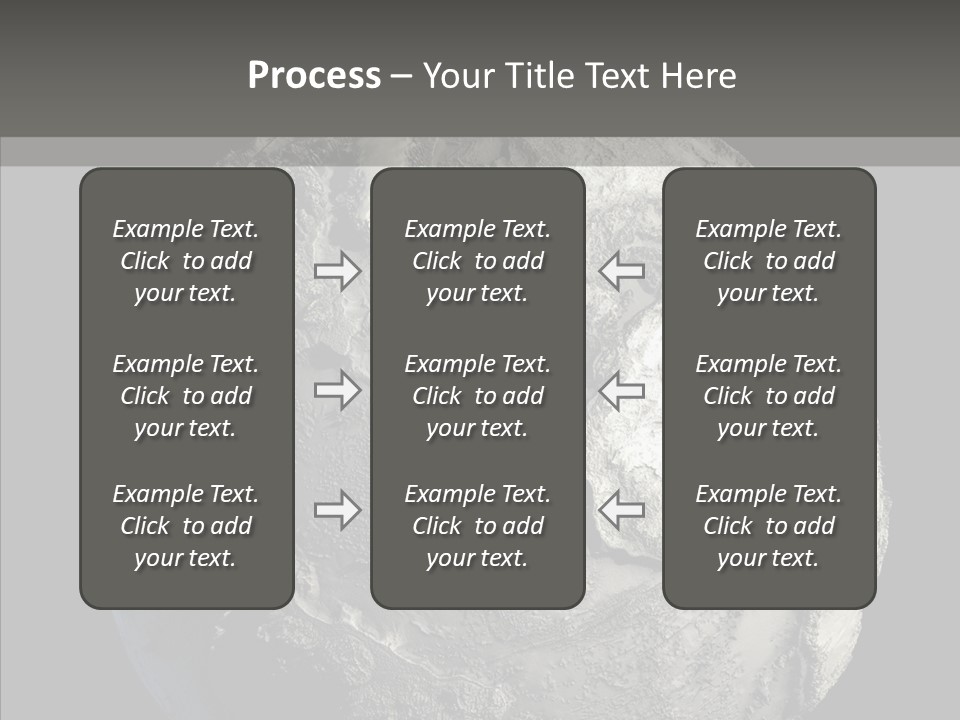 Process – Your Title Text Here

Example Text. Click to add your text.

Example Text. Click to add your text.

Example Text. Click to add your text.

Example Text. Click to add your text.

Example Text. Click to add your text.

Example Text. Click to add your text.

Example Text. Click to add your text.

Example Text. Click to add your text.

Example Text. Click to add your text.